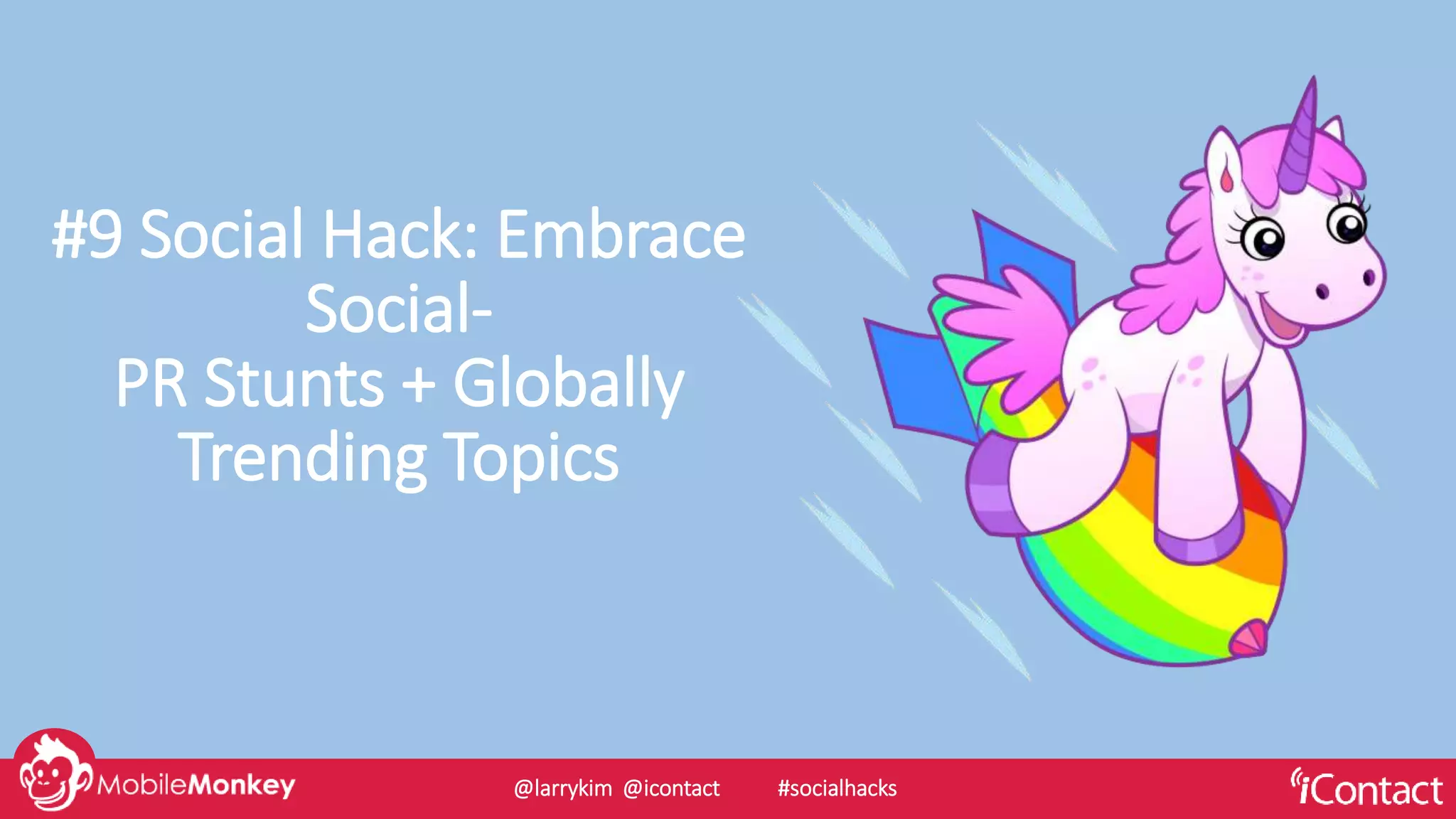 #9 Social Hack: Embrace Social-
PR Stunts + Globally Trending Topics

MobileMonkey @larrykim @icontact #socialhacks iContact